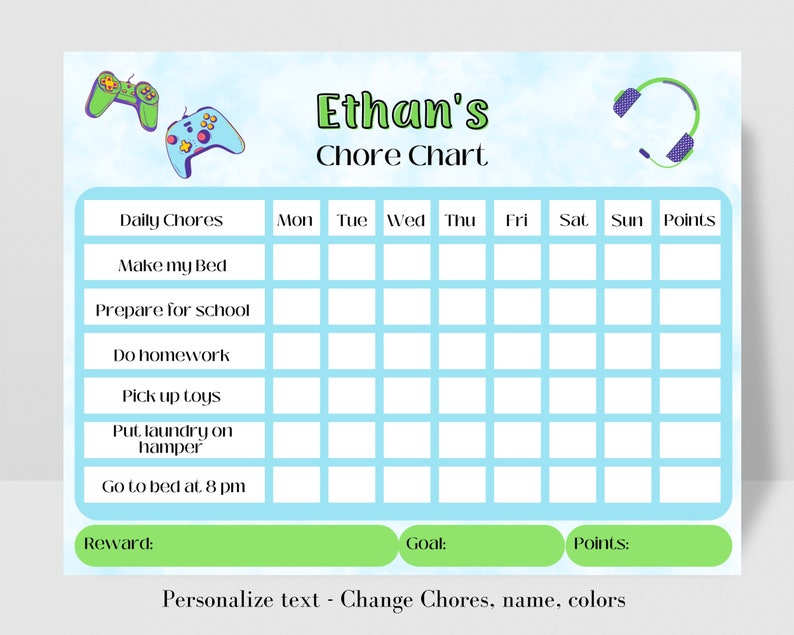 Ethan's
Chore Chart

| Daily Chores | Mon | Tue | Wed | Thu | Fri | Sat | Sun | Points |
|---|---|---|---|---|---|---|---|---|
| Make my Bed | | | | | | | | |
| Prepare for school | | | | | | | | |
| Do homework | | | | | | | | |
| Pick up toys | | | | | | | | |
| Put laundry on hamper | | | | | | | | |
| Go to bed at 8 pm | | | | | | | | |

Reward: Goal: Points:

Personalize text - Change Chores, name, colors